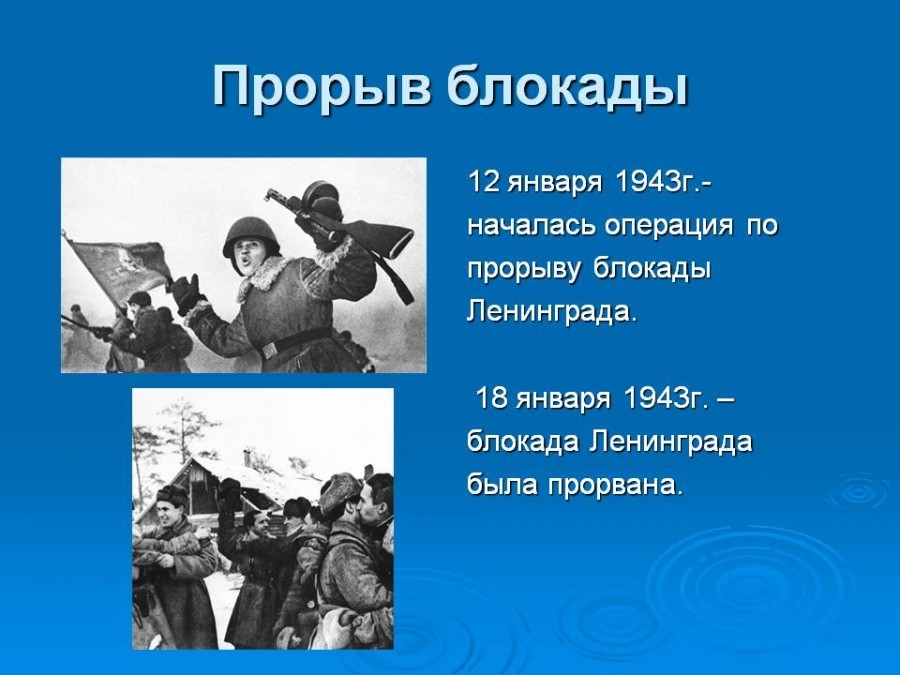 Прорыв блокады

12 января 1943г.- началась операция по прорыву блокады Ленинграда.

18 января 1943г. – блокада Ленинграда была прорвана.